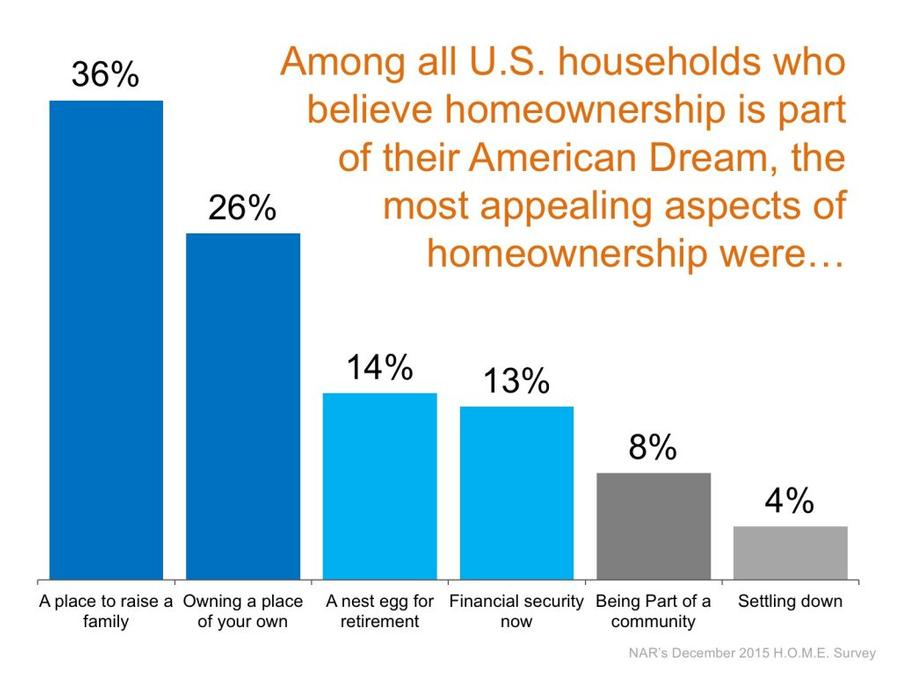 Among all U.S. households who believe homeownership is part of their American Dream, the most appealing aspects of homeownership were…

36%
26%
14%
13%
8%
4%

A place to raise a family
Owning a place of your own
A nest egg for retirement
Financial security now
Being Part of a community
Settling down

NAR's December 2015 H.O.M.E. Survey